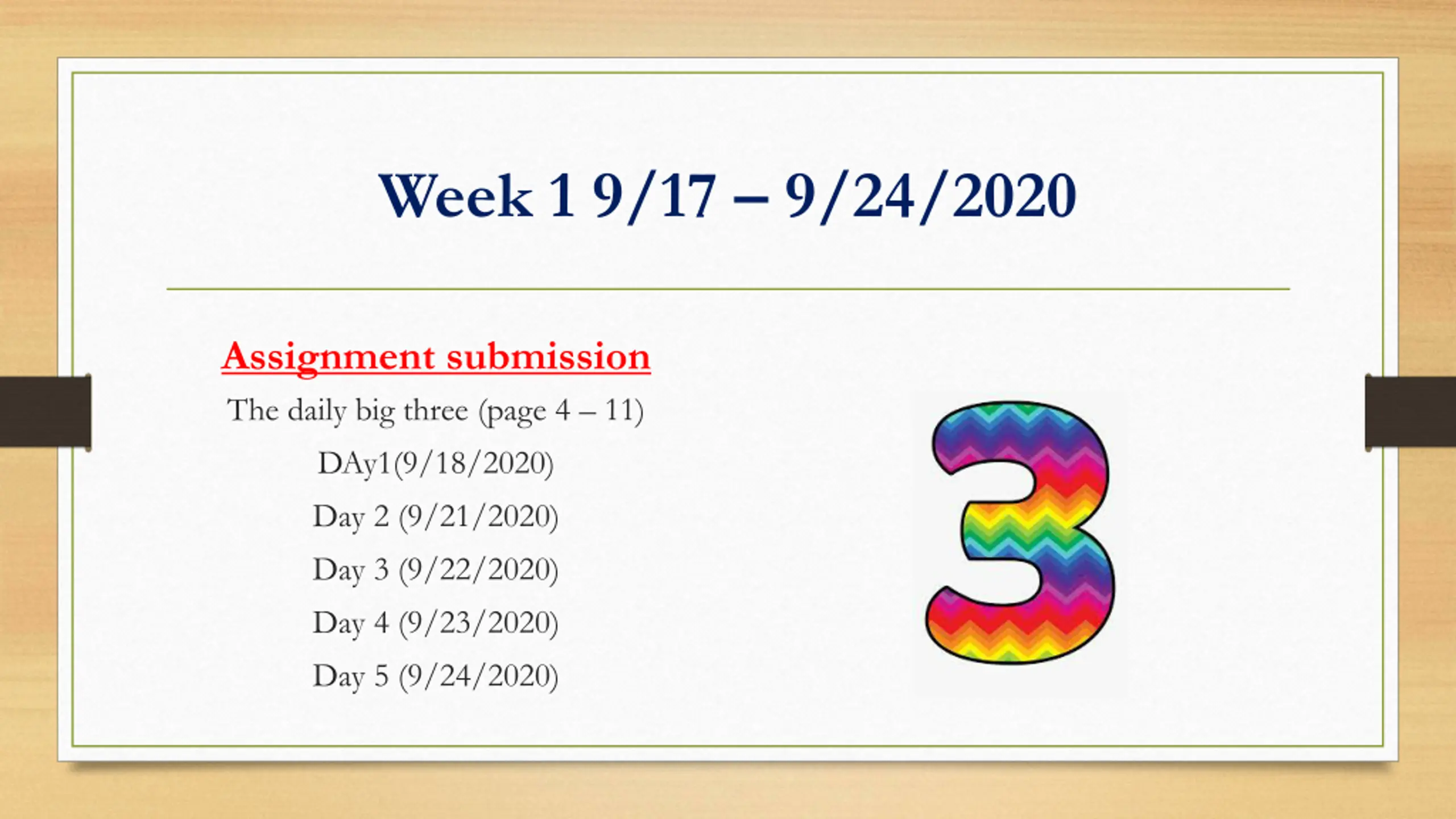 Week 1 9/17 – 9/24/2020

Assignment submission

The daily big three (page 4 – 11)

DAy1(9/18/2020)

Day 2 (9/21/2020)

Day 3 (9/22/2020)

Day 4 (9/23/2020)

Day 5 (9/24/2020)

3